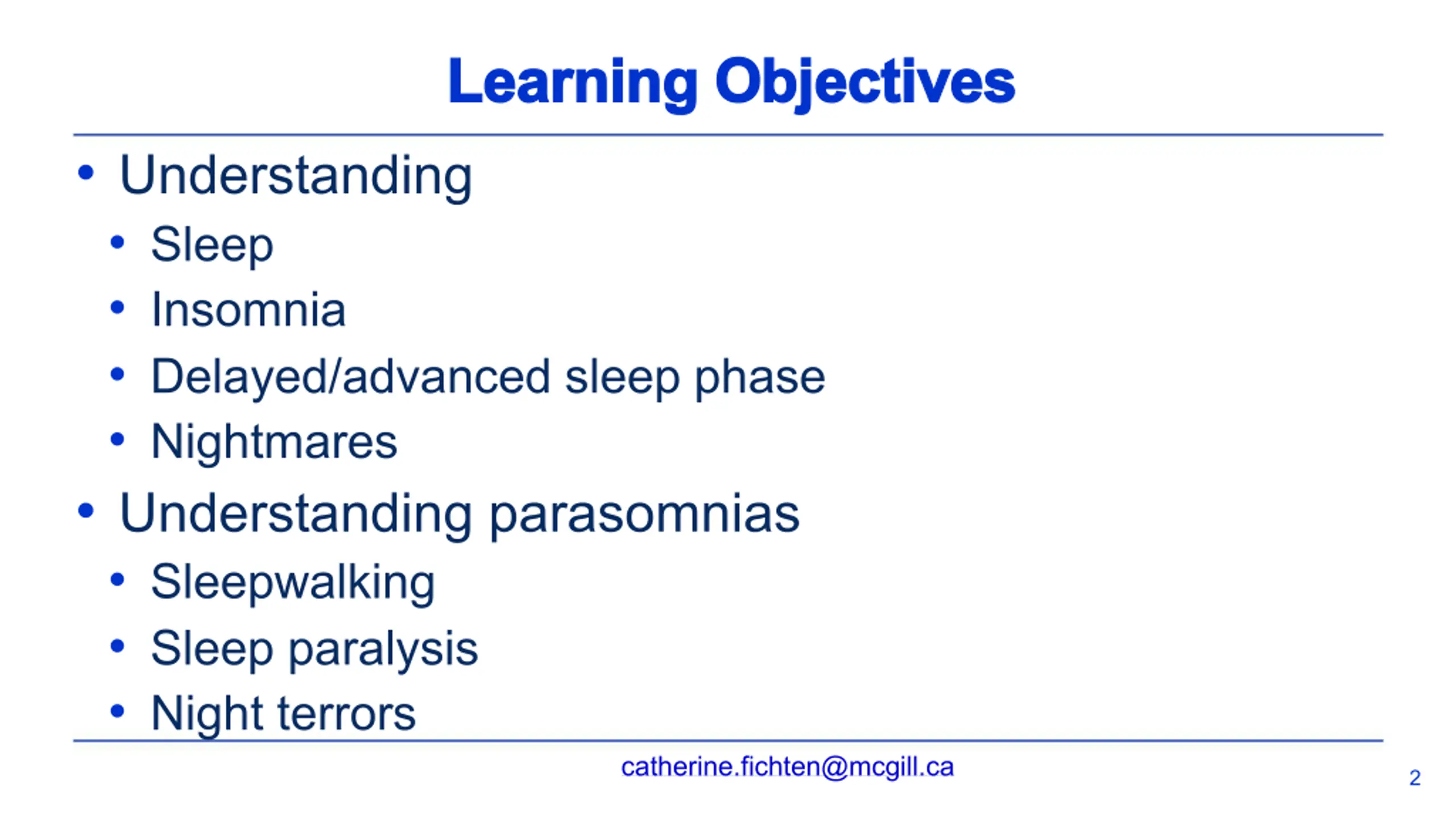 Learning Objectives

• Understanding
  • Sleep
  • Insomnia
  • Delayed/advanced sleep phase
  • Nightmares
• Understanding parasomnias
  • Sleepwalking
  • Sleep paralysis
  • Night terrors

catherine.fichten@mcgill.ca

2